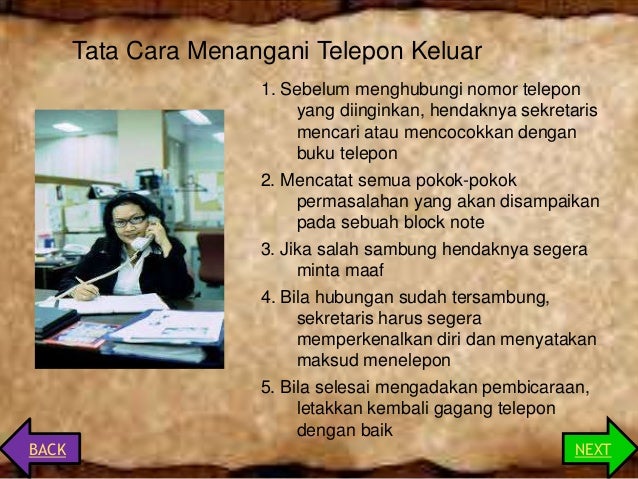 Tata Cara Menangani Telepon Keluar

1. Sebelum menghubungi nomor telepon yang diinginkan, hendaknya sekretaris mencari atau mencocokkan dengan buku telepon

2. Mencatat semua pokok-pokok permasalahan yang akan disampaikan pada sebuah block note

3. Jika salah sambung hendaknya segera minta maaf

4. Bila hubungan sudah tersambung, sekretaris harus segera memperkenalkan diri dan menyatakan maksud menelepon

5. Bila selesai mengadakan pembicaraan, letakkan kembali gagang telepon dengan baik

BACK

NEXT